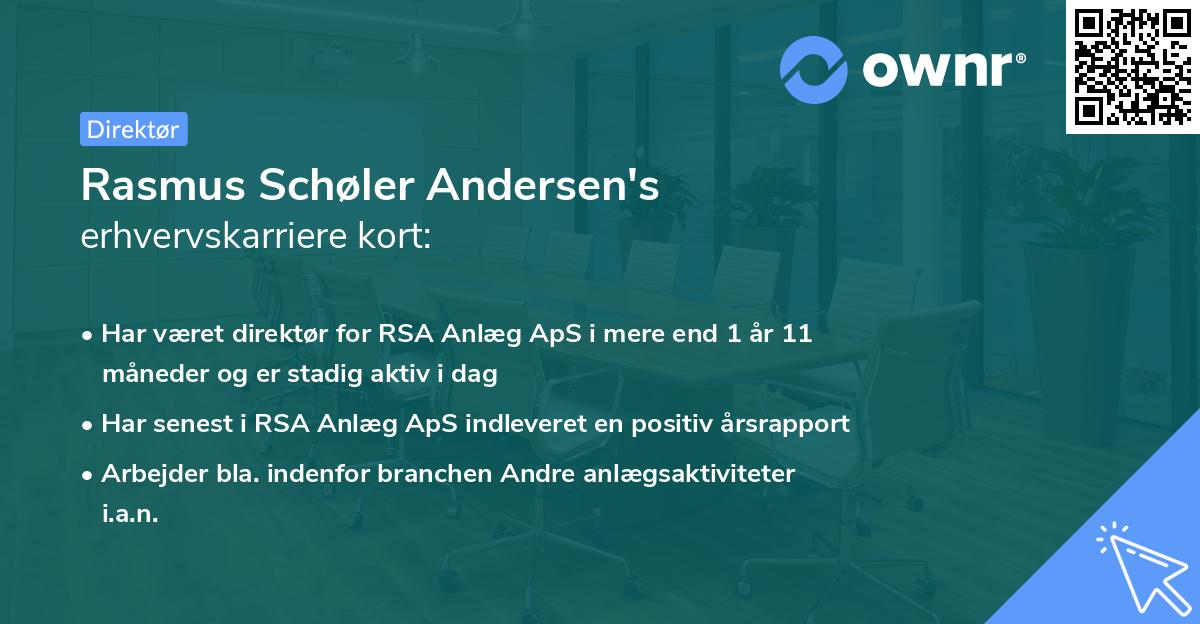 ownr®

Direktør

Rasmus Schøler Andersen's
erhvervskarriere kort:

• Har været direktør for RSA Anlæg ApS i mere end 1 år 11 måneder og er stadig aktiv i dag
• Har senest i RSA Anlæg ApS indleveret en positiv årsrapport
• Arbejder bla. indenfor branchen Andre anlægsaktiviteter i.a.n.